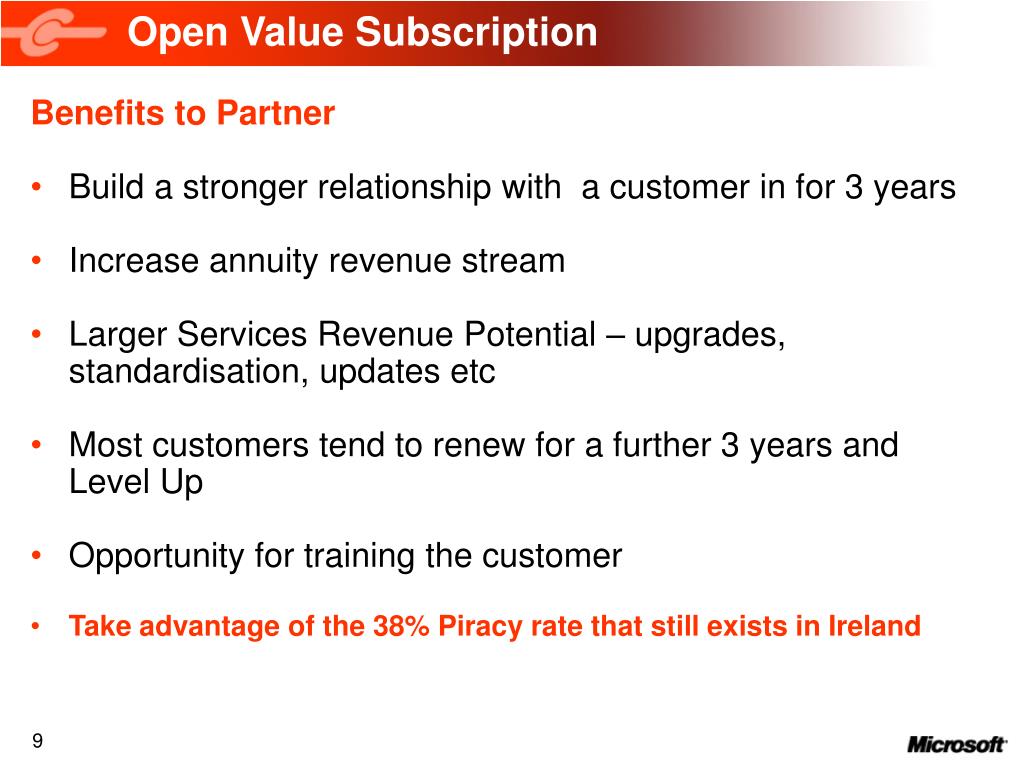 Open Value Subscription

Benefits to Partner

• Build a stronger relationship with  a customer in for 3 years

• Increase annuity revenue stream

• Larger Services Revenue Potential – upgrades, standardisation, updates etc

• Most customers tend to renew for a further 3 years and Level Up

• Opportunity for training the customer

• Take advantage of the 38% Piracy rate that still exists in Ireland

9

Microsoft